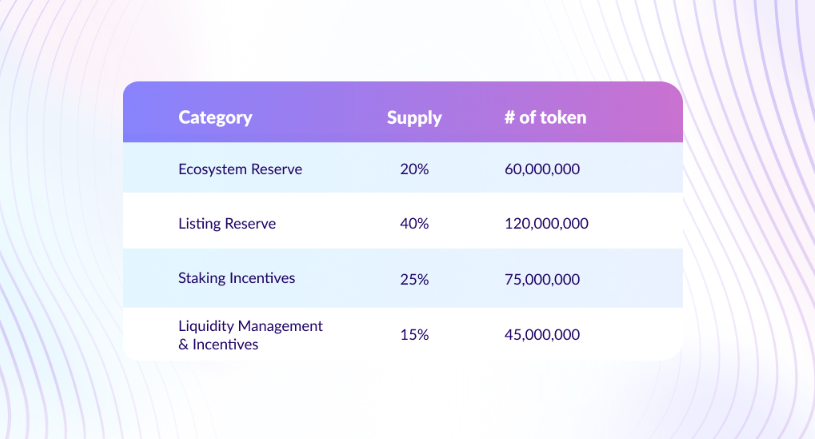 | Category | Supply | # of token |
|---|---|---|
| Ecosystem Reserve | 20% | 60,000,000 |
| Listing Reserve | 40% | 120,000,000 |
| Staking Incentives | 25% | 75,000,000 |
| Liquidity Management & Incentives | 15% | 45,000,000 |